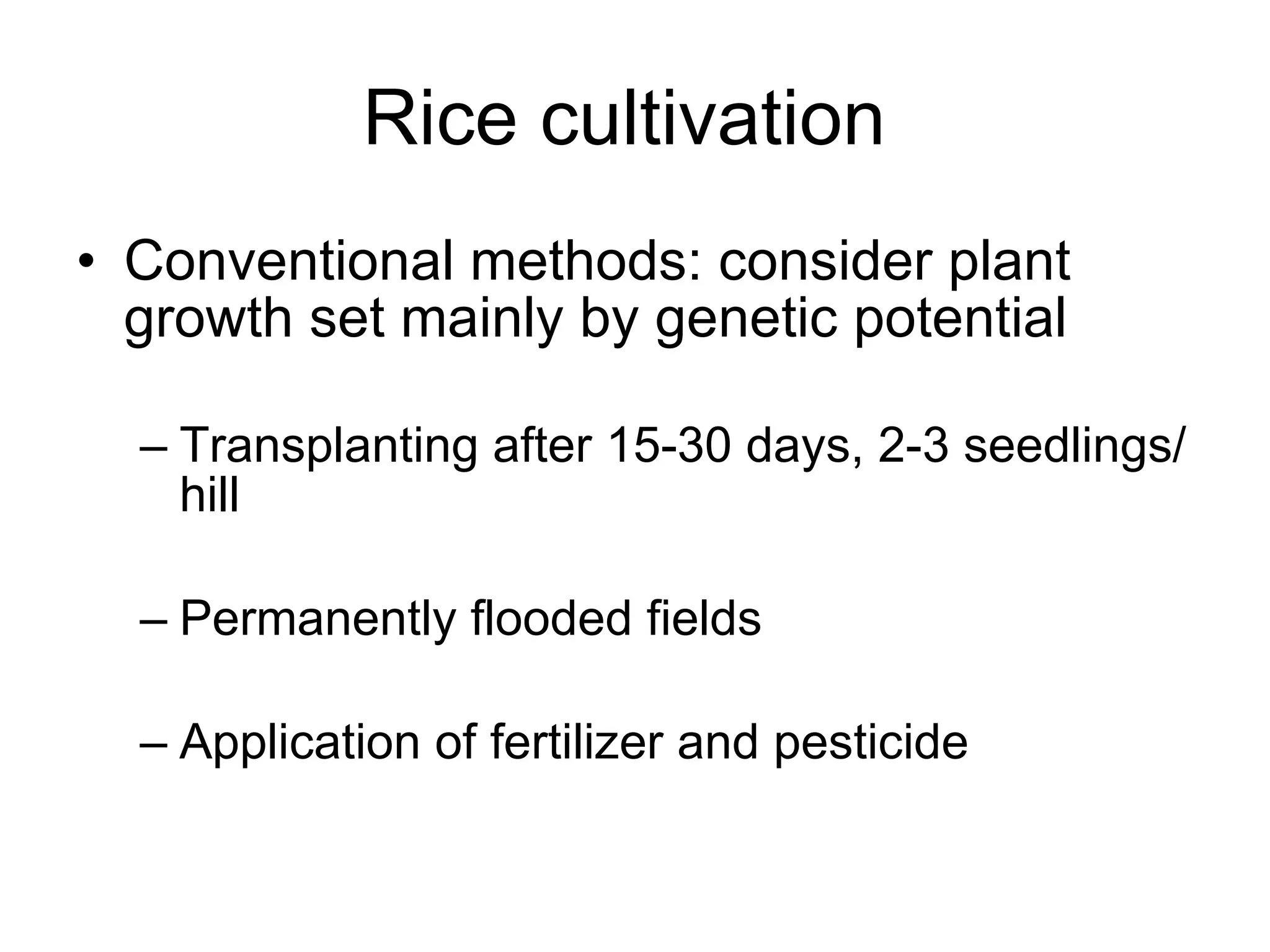 Rice cultivation

• Conventional methods: consider plant growth set mainly by genetic potential

– Transplanting after 15-30 days, 2-3 seedlings/ hill

– Permanently flooded fields

– Application of fertilizer and pesticide